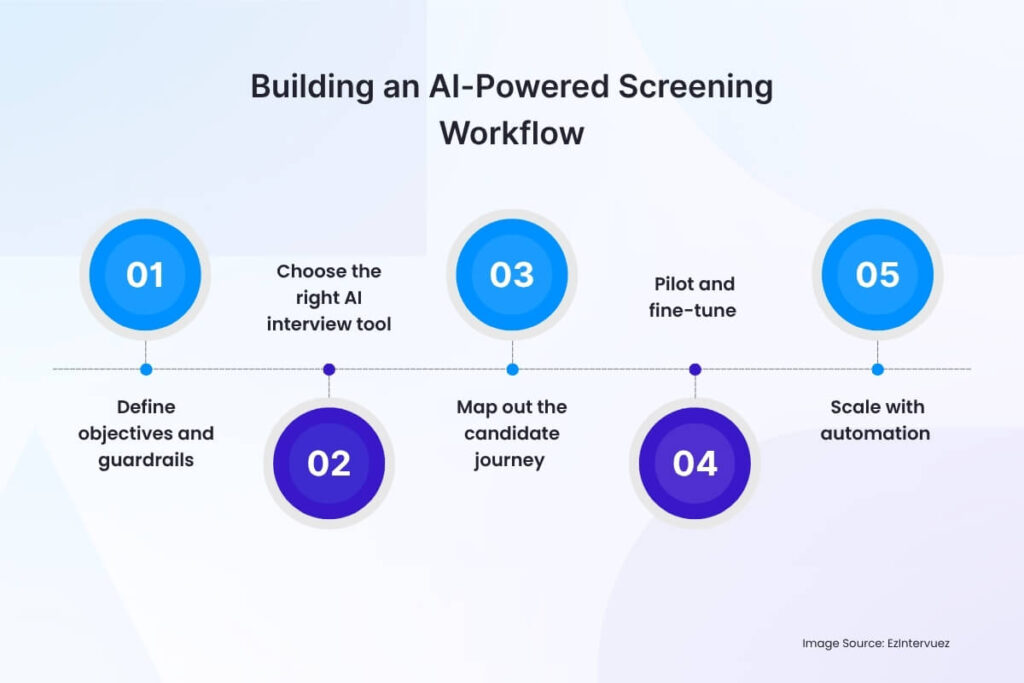 Building an AI-Powered Screening Workflow

01

Define objectives and guardrails

Choose the right AI interview tool

02

03

Map out the candidate journey

Pilot and fine-tune

04

05

Scale with automation

Image Source: EzIntervuez